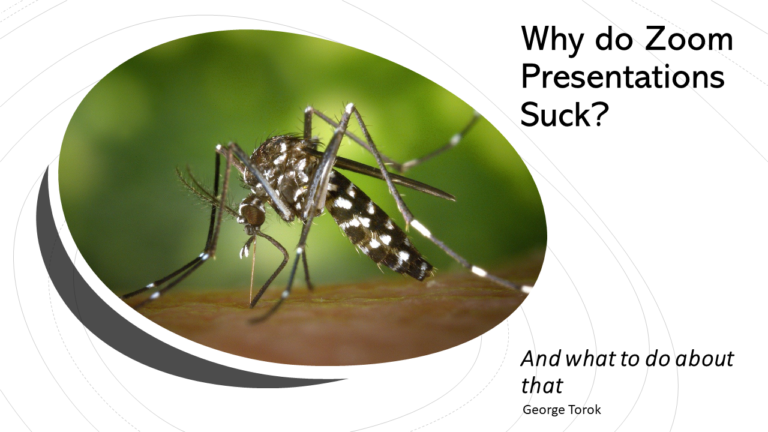 Why do Zoom Presentations Suck?

And what to do about that

George Torok